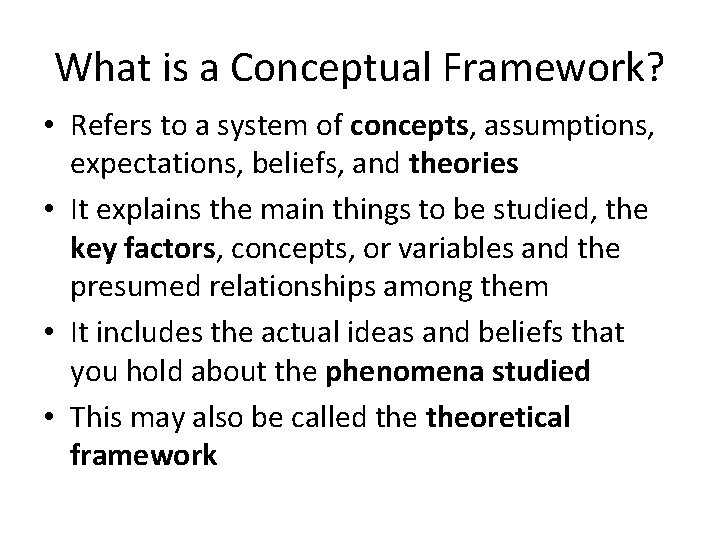 What is a Conceptual Framework?

• Refers to a system of concepts, assumptions, expectations, beliefs, and theories

• It explains the main things to be studied, the key factors, concepts, or variables and the presumed relationships among them

• It includes the actual ideas and beliefs that you hold about the phenomena studied

• This may also be called the theoretical framework